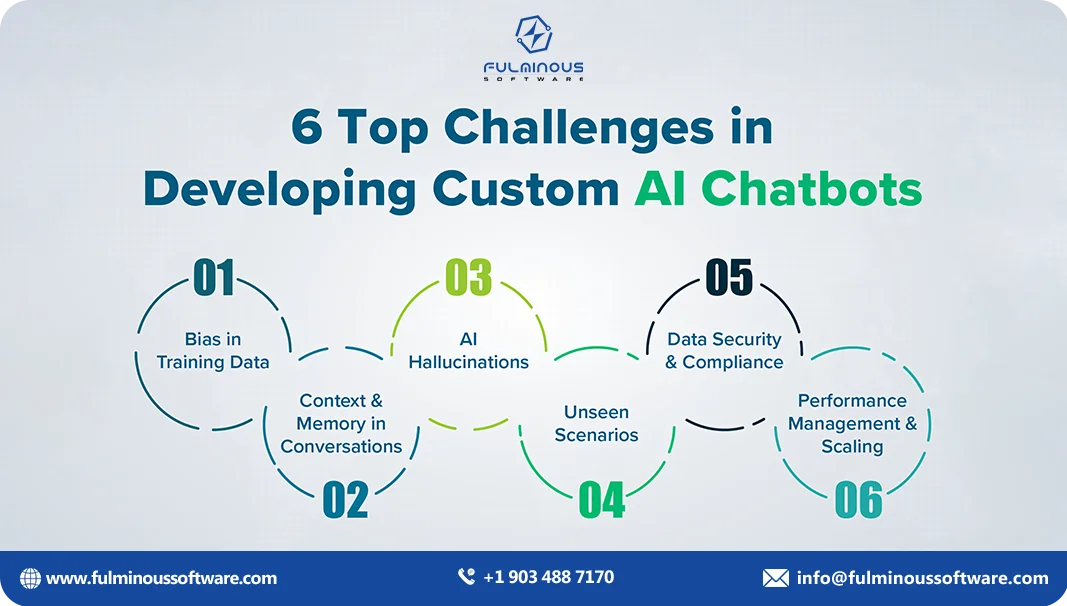 FULMINOUS
SOFTWARE

6 Top Challenges in Developing Custom AI Chatbots

01
Bias in Training Data

02
Context & Memory in Conversations

03
AI Hallucinations

04
Unseen Scenarios

05
Data Security & Compliance

06
Performance Management & Scaling

www.fulminoussoftware.com
+1 903 488 7170
info@fulminoussoftware.com